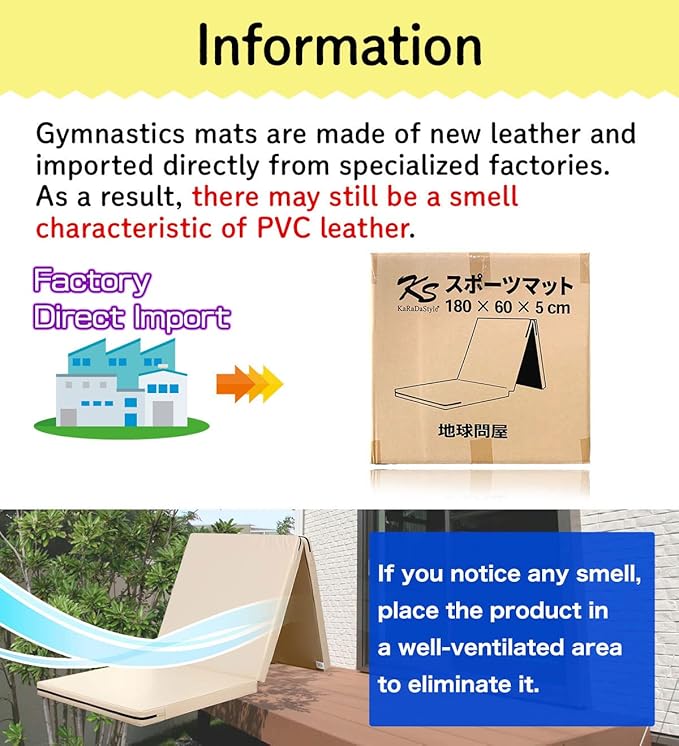 Information

Gymnastics mats are made of new leather and imported directly from specialized factories. As a result, there may still be a smell characteristic of PVC leather.

Factory Direct Import

KS KaRaDaStyle スポーツマット 180 × 60 × 5 cm

地球問屋

If you notice any smell, place the product in a well-ventilated area to eliminate it.